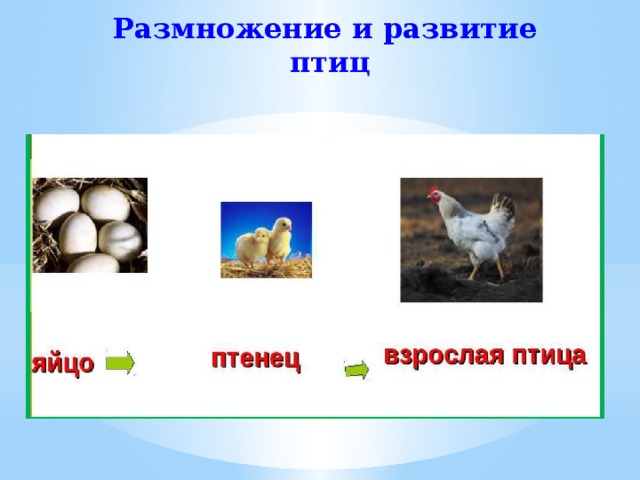 Размножение и развитие птиц

яйцо

птенец

взрослая птица